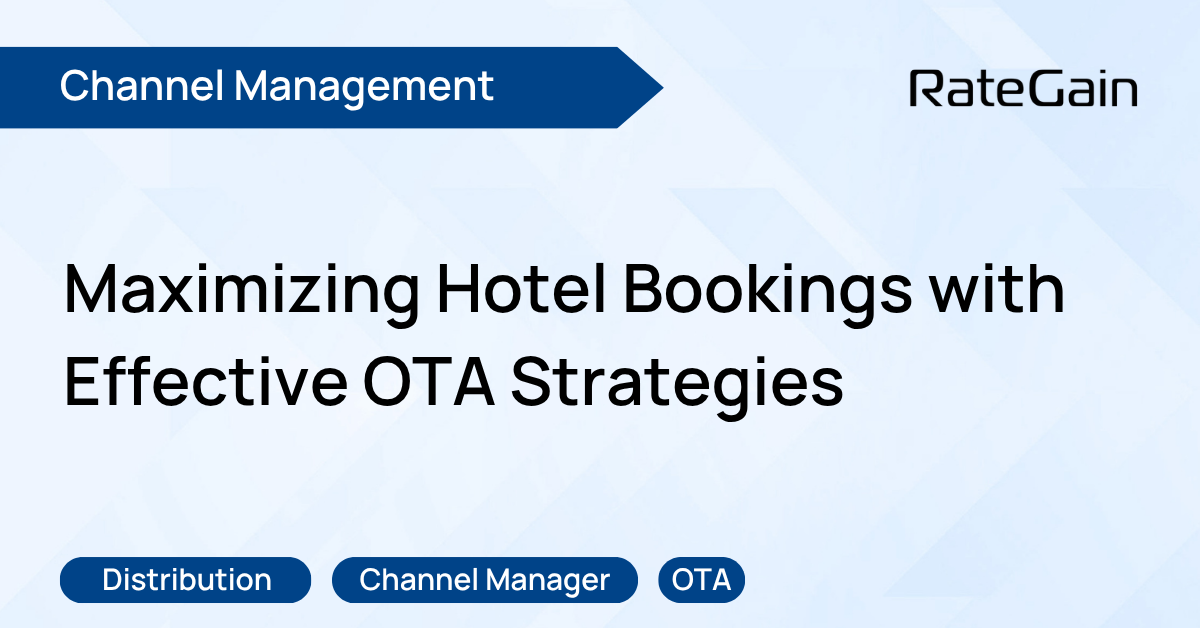 Channel Management

RateGain

Maximizing Hotel Bookings with Effective OTA Strategies

Distribution
Channel Manager
OTA